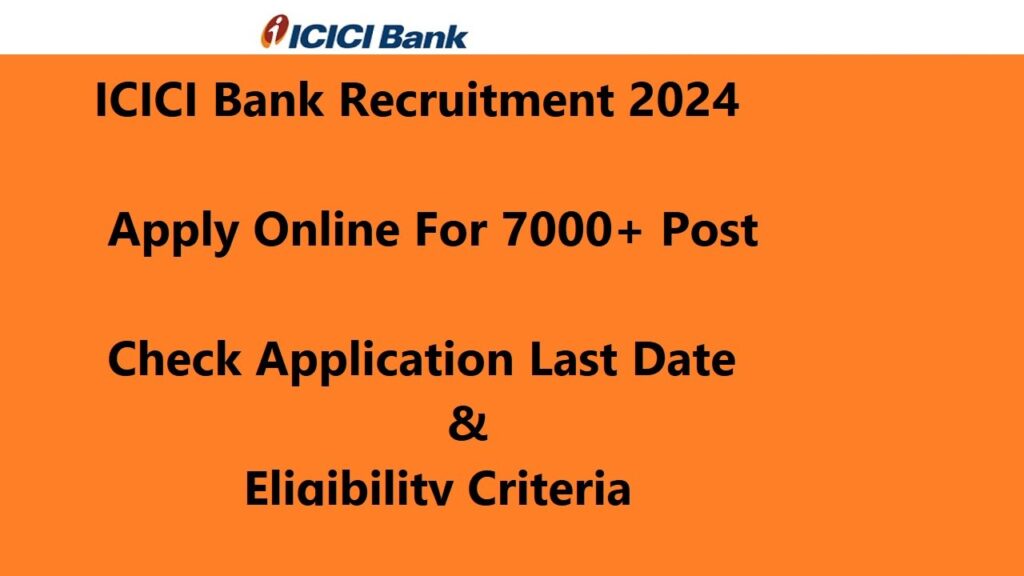 ICICI Bank

ICICI Bank Recruitment 2024

Apply Online For 7000+ Post

Check Application Last Date

&

Eligibility Criteria